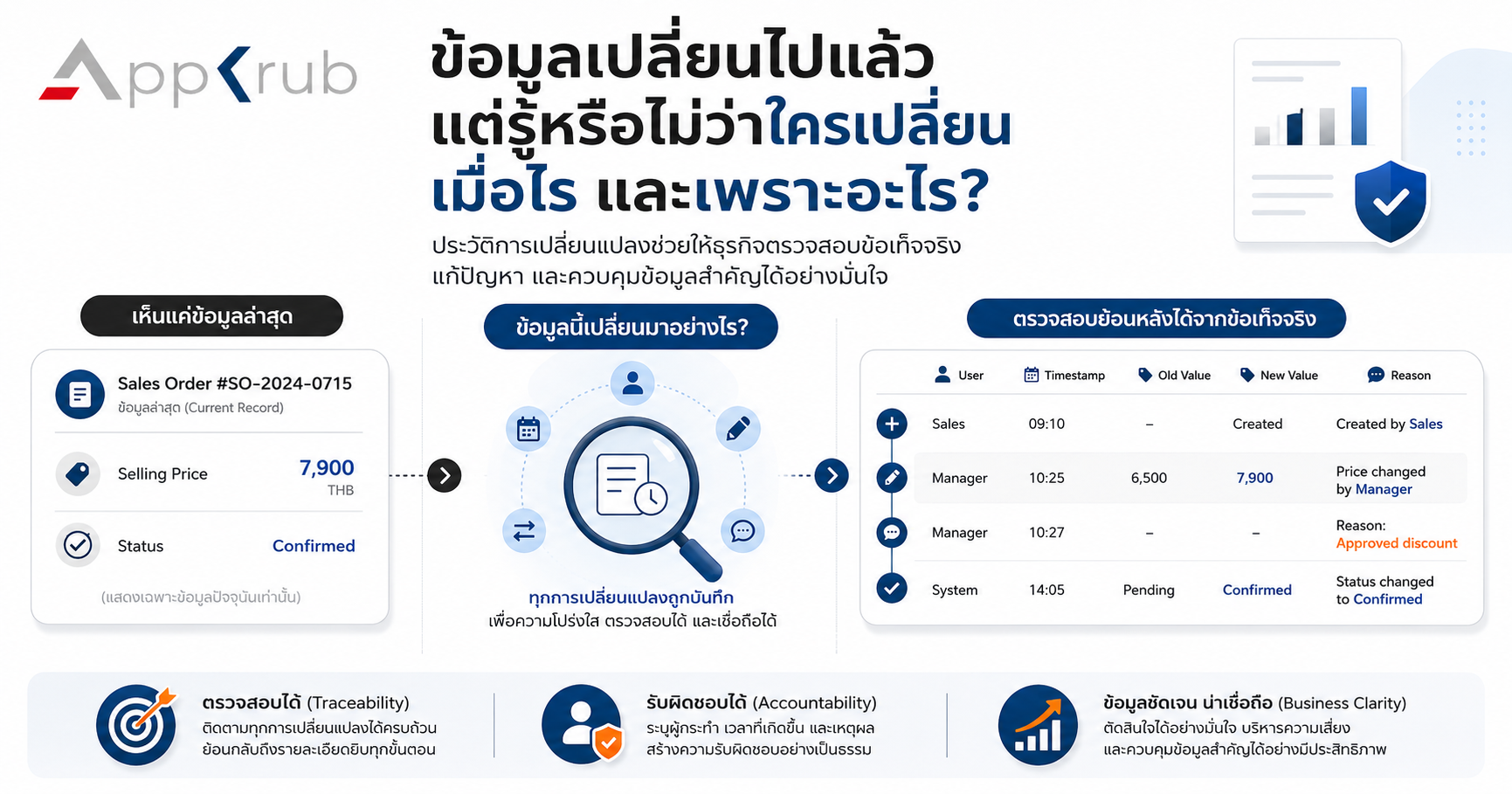 AppKrub

ข้อมูลเปลี่ยนไปแล้ว แต่รู้หรือไม่ว่าใครเปลี่ยน เมื่อไร และเพราะอะไร?

ประวัติการเปลี่ยนแปลงช่วยให้ธุรกิจตรวจสอบข้อเท็จจริง แก้ปัญหา และควบคุมข้อมูลสำคัญได้อย่างมั่นใจ

เห็นแค่ข้อมูลล่าสุด

Sales Order #SO-2024-0715
ข้อมูลล่าสุด (Current Record)

Selling Price 7,900 THB

Status Confirmed

(แสดงเฉพาะข้อมูลปัจจุบันเท่านั้น)

ข้อมูลนี้เปลี่ยนมาอย่างไร?

ทุกการเปลี่ยนแปลงถูกบันทึก
เพื่อความโปร่งใส ตรวจสอบได้ และเชื่อถือได้

ตรวจสอบย้อนหลังได้จากข้อเท็จจริง

| User | Timestamp | Old Value | New Value | Reason |
|---|---|---|---|---|
| Sales | 09:10 | – | Created | Created by Sales |
| Manager | 10:25 | 6,500 | 7,900 | Price changed by Manager |
| Manager | 10:27 | – | – | Reason: Approved discount |
| System | 14:05 | Pending | Confirmed | Status changed to Confirmed |

ตรวจสอบได้ (Traceability)
ติดตามทุกการเปลี่ยนแปลงได้ครบถ้วน ย้อนกลับถึงรายละเอียดยิบทุกขั้นตอน

รับผิดชอบได้ (Accountability)
ระบุผู้กระทำ เวลาที่เกิดขึ้น และเหตุผล สร้างความรับผิดชอบอย่างเป็นธรรม

ข้อมูลชัดเจน น่าเชื่อถือ (Business Clarity)
ตัดสินใจได้อย่างมั่นใจ บริหารความเสี่ยง และควบคุมข้อมูลสำคัญได้อย่างมีประสิทธิภาพ